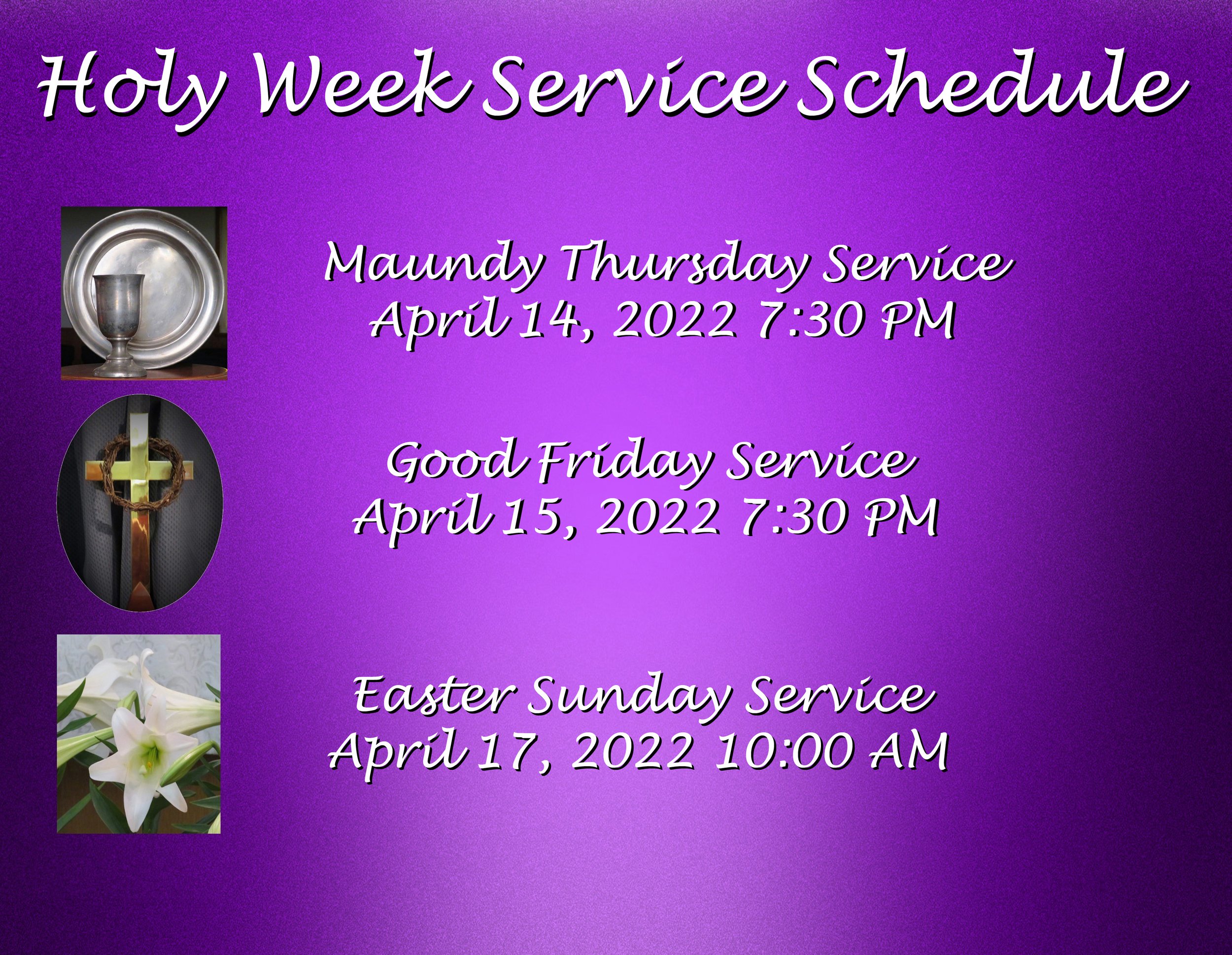 Holy Week Service Schedule

Maundy Thursday Service
April 14, 2022 7:30 PM

Good Friday Service
April 15, 2022 7:30 PM

Easter Sunday Service
April 17, 2022 10:00 AM